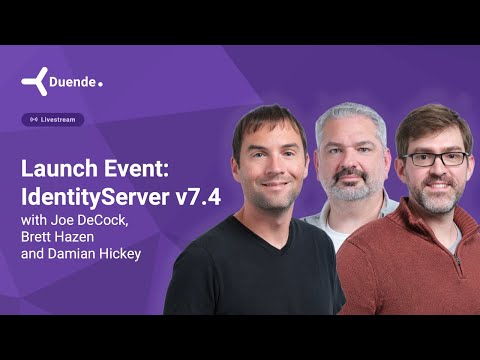 Duende.

Livestream

Launch Event: IdentityServer v7.4

with Joe DeCock, Brett Hazen and Damian Hickey